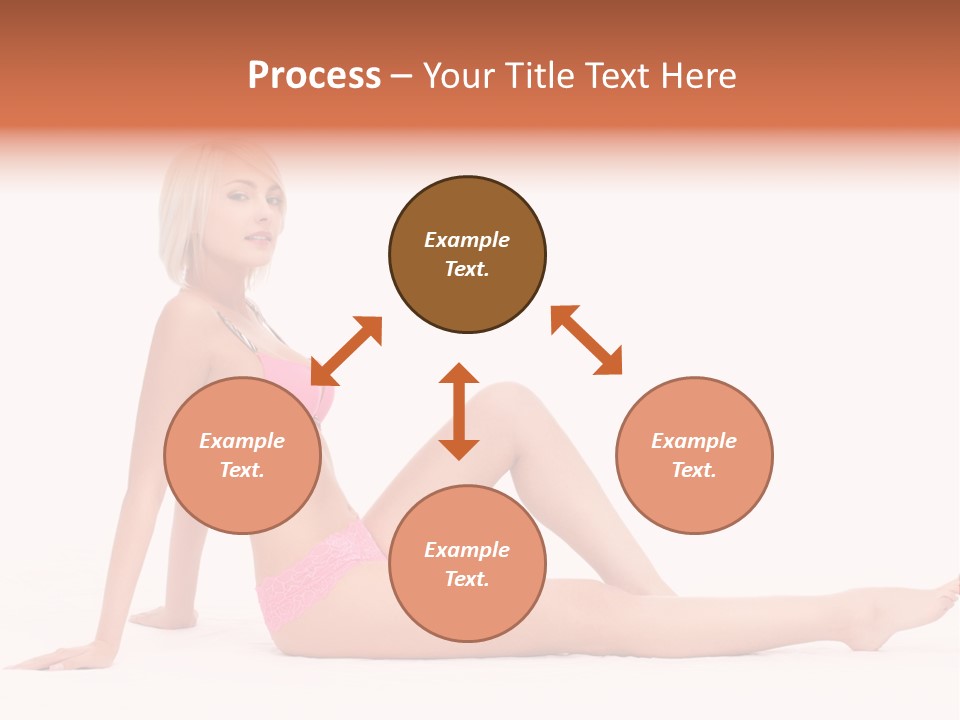 Process – Your Title Text Here

Example Text.

Example Text.

Example Text.

Example Text.